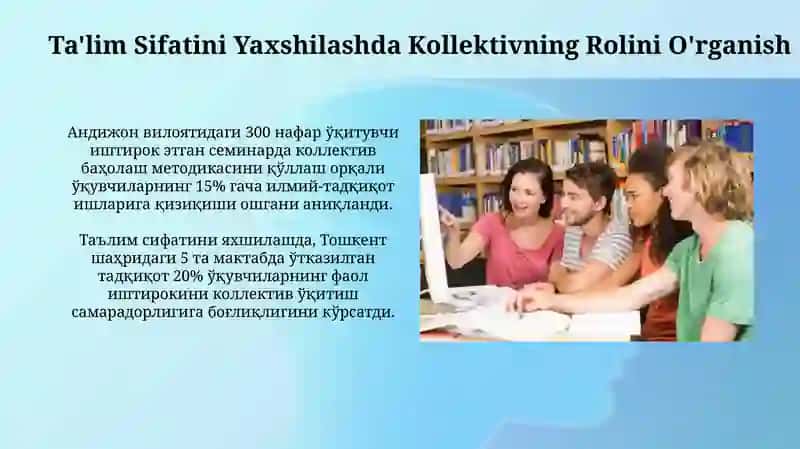 Ta'lim Sifatini Yaxshilashda Kollektivning Rolini O'rganish

Андижон вилоятидаги 300 нафар ўқитувчи иштирок этган семинарда коллектив баҳолаш методикасини қўллаш орқали ўқувчиларнинг 15% гача илмий-тадқиқот ишларига қизиқиши ошгани аниқланди.

Таълим сифатини яхшилашда, Тошкент шаҳридаги 5 та мактабда ўтказилган тадқиқот 20% ўқувчиларнинг фаол иштирокини коллектив ўқитиш самарадорлигига боғлиқлигини кўрсатди.